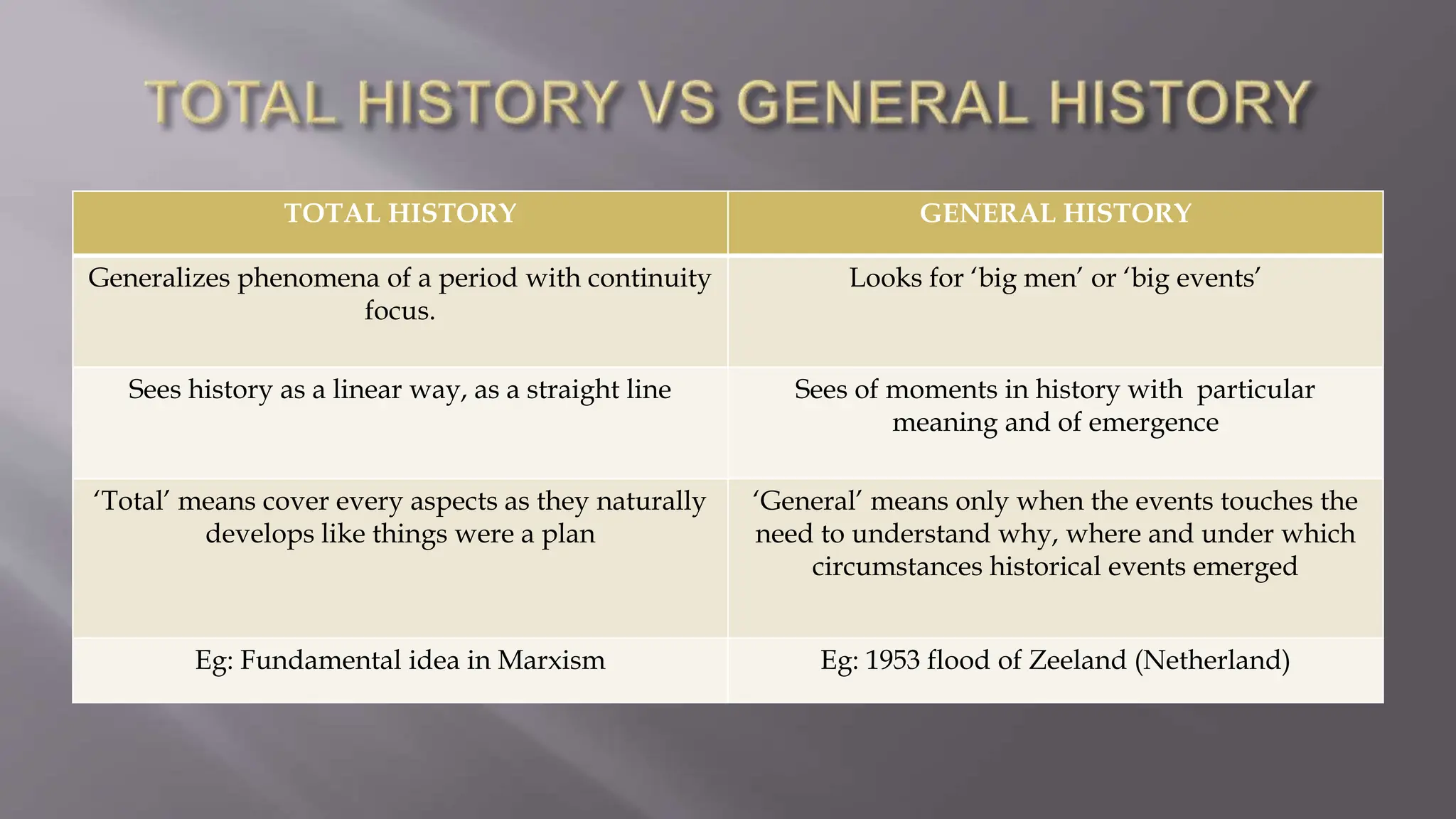 TOTAL HISTORY VS GENERAL HISTORY

| TOTAL HISTORY | GENERAL HISTORY |
|---|---|
| Generalizes phenomena of a period with continuity focus. | Looks for ‘big men’ or ‘big events’ |
| Sees history as a linear way, as a straight line | Sees of moments in history with particular meaning and of emergence |
| ‘Total’ means cover every aspects as they naturally develops like things were a plan | ‘General’ means only when the events touches the need to understand why, where and under which circumstances historical events emerged |
| Eg: Fundamental idea in Marxism | Eg: 1953 flood of Zeeland (Netherland) |